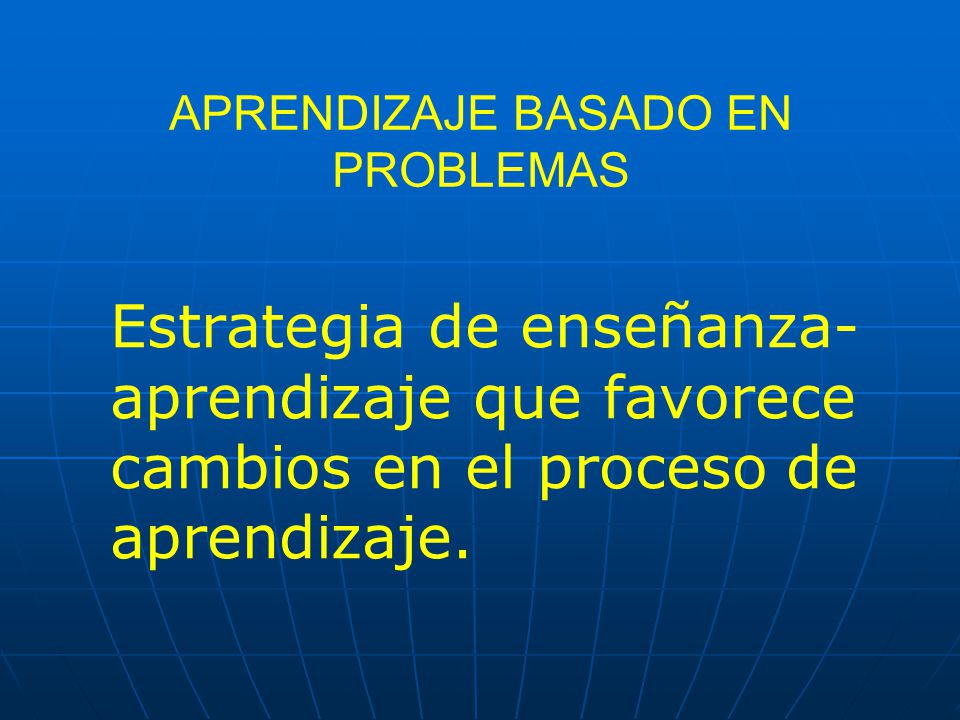 APRENDIZAJE BASADO EN PROBLEMAS

Estrategia de enseñanza-aprendizaje que favorece cambios en el proceso de aprendizaje.